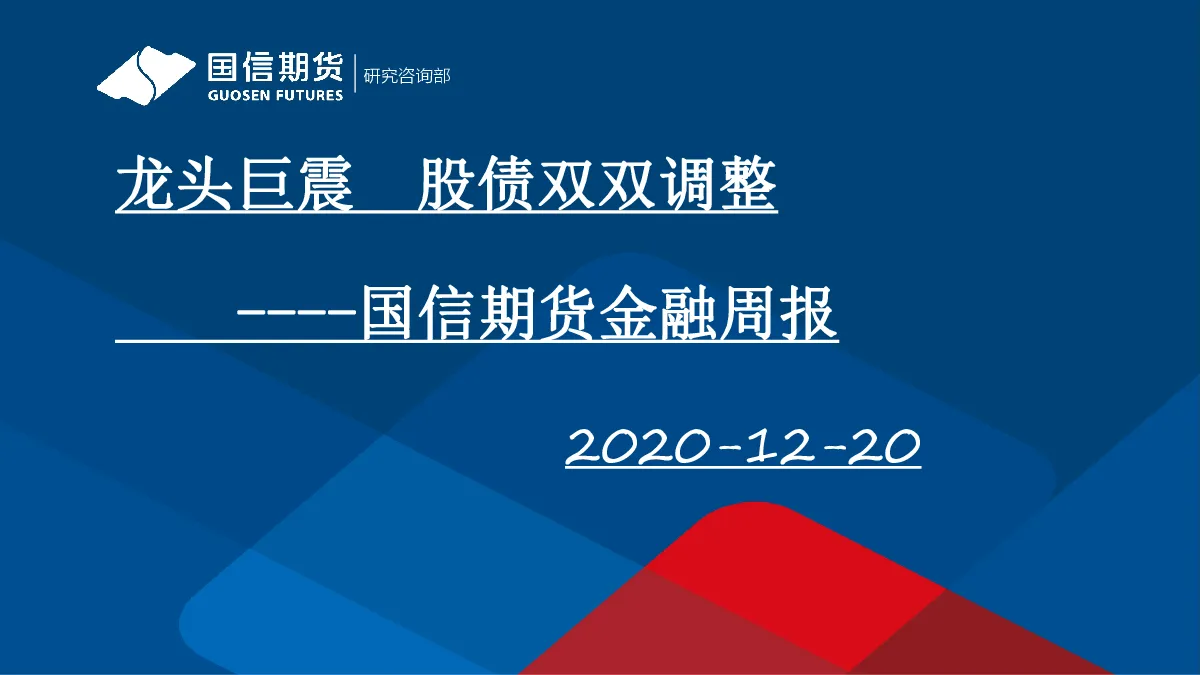 国信期货
GUOSEN FUTURES
研究咨询部

龙头巨震　股债双双调整

----国信期货金融周报

2020-12-20